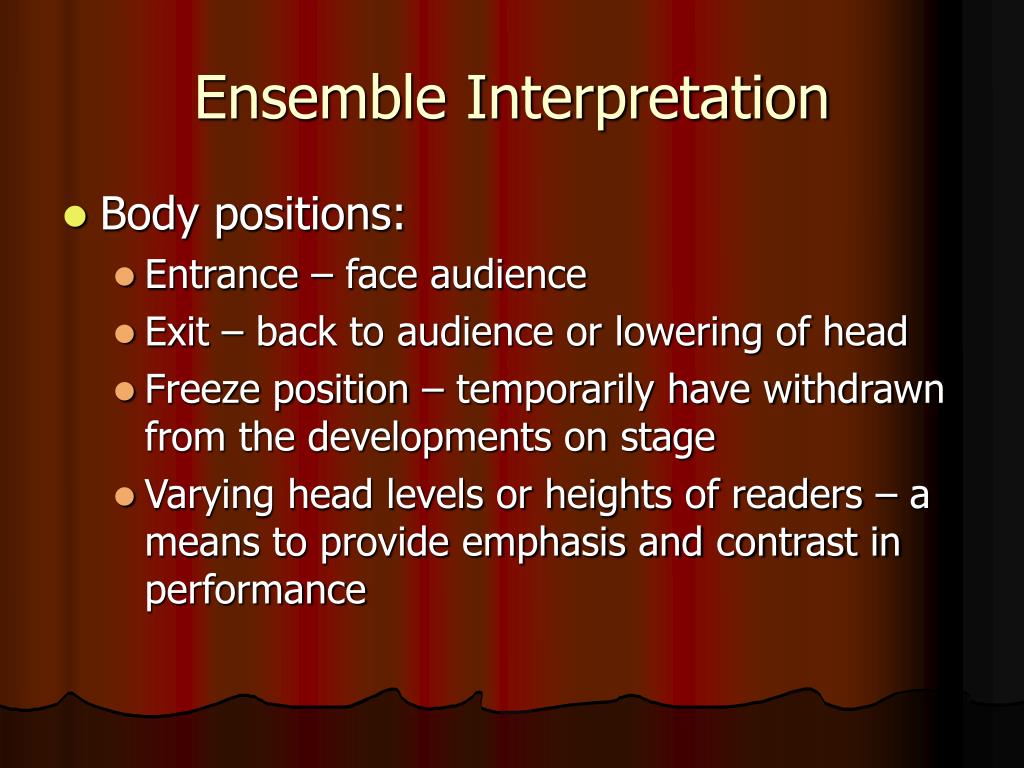 Ensemble Interpretation

- Body positions:
  - Entrance – face audience
  - Exit – back to audience or lowering of head
  - Freeze position – temporarily have withdrawn from the developments on stage
  - Varying head levels or heights of readers – a means to provide emphasis and contrast in performance